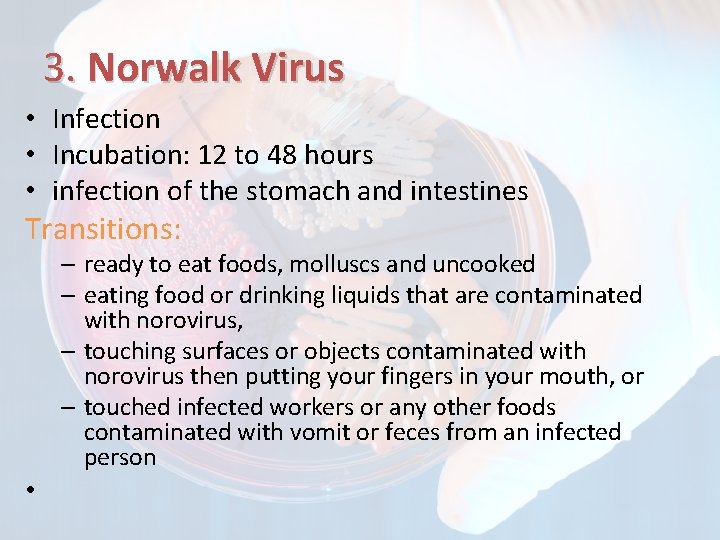 3. Norwalk Virus

• Infection
• Incubation: 12 to 48 hours
• infection of the stomach and intestines

Transitions:

– ready to eat foods, molluscs and uncooked
– eating food or drinking liquids that are contaminated with norovirus,
– touching surfaces or objects contaminated with norovirus then putting your fingers in your mouth, or
– touched infected workers or any other foods contaminated with vomit or feces from an infected person

•